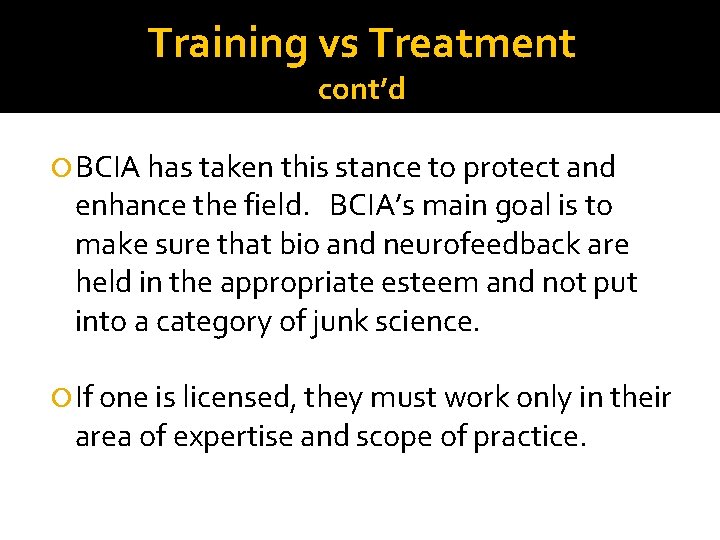 Training vs Treatment
cont'd

BCIA has taken this stance to protect and enhance the field. BCIA's main goal is to make sure that bio and neurofeedback are held in the appropriate esteem and not put into a category of junk science.

If one is licensed, they must work only in their area of expertise and scope of practice.